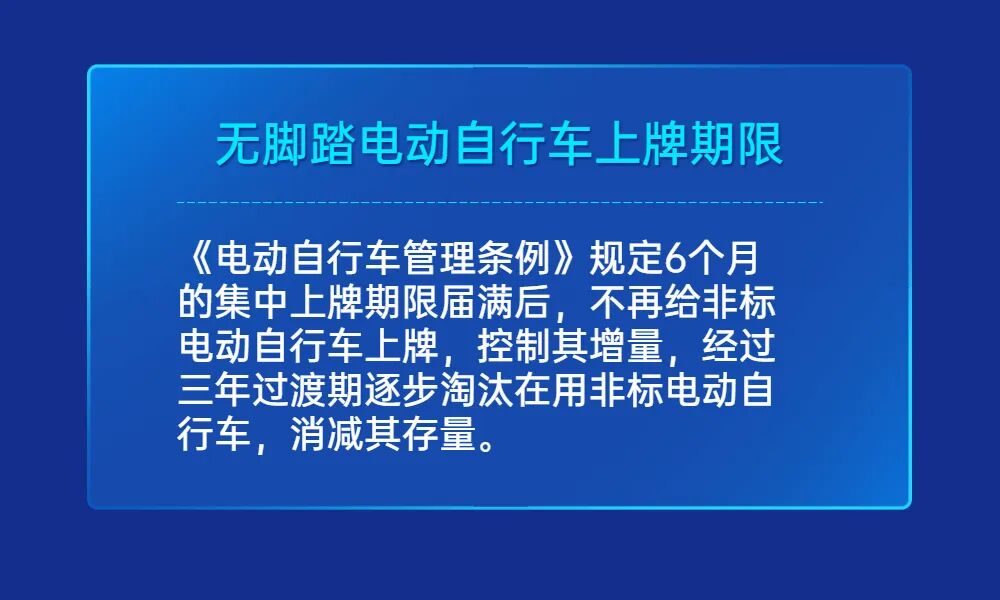 无脚踏电动自行车上牌期限

《电动自行车管理条例》规定6个月的集中上牌期限届满后，不再给非标电动自行车上牌，控制其增量，经过三年过渡期逐步淘汰在用非标电动自行车，消减其存量。